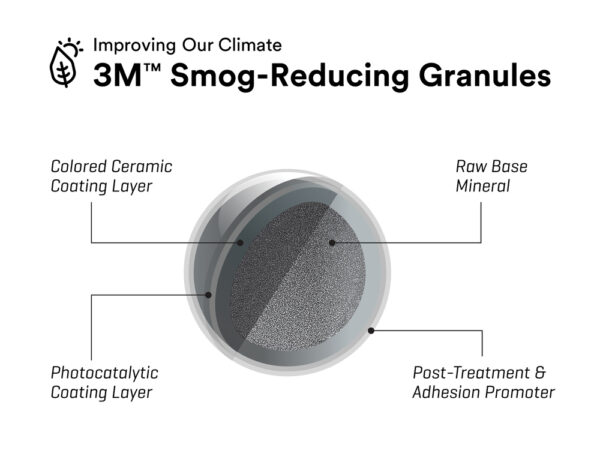 Improving Our Climate
3M™ Smog-Reducing Granules

Colored Ceramic Coating Layer

Raw Base Mineral

Photocatalytic Coating Layer

Post-Treatment & Adhesion Promoter